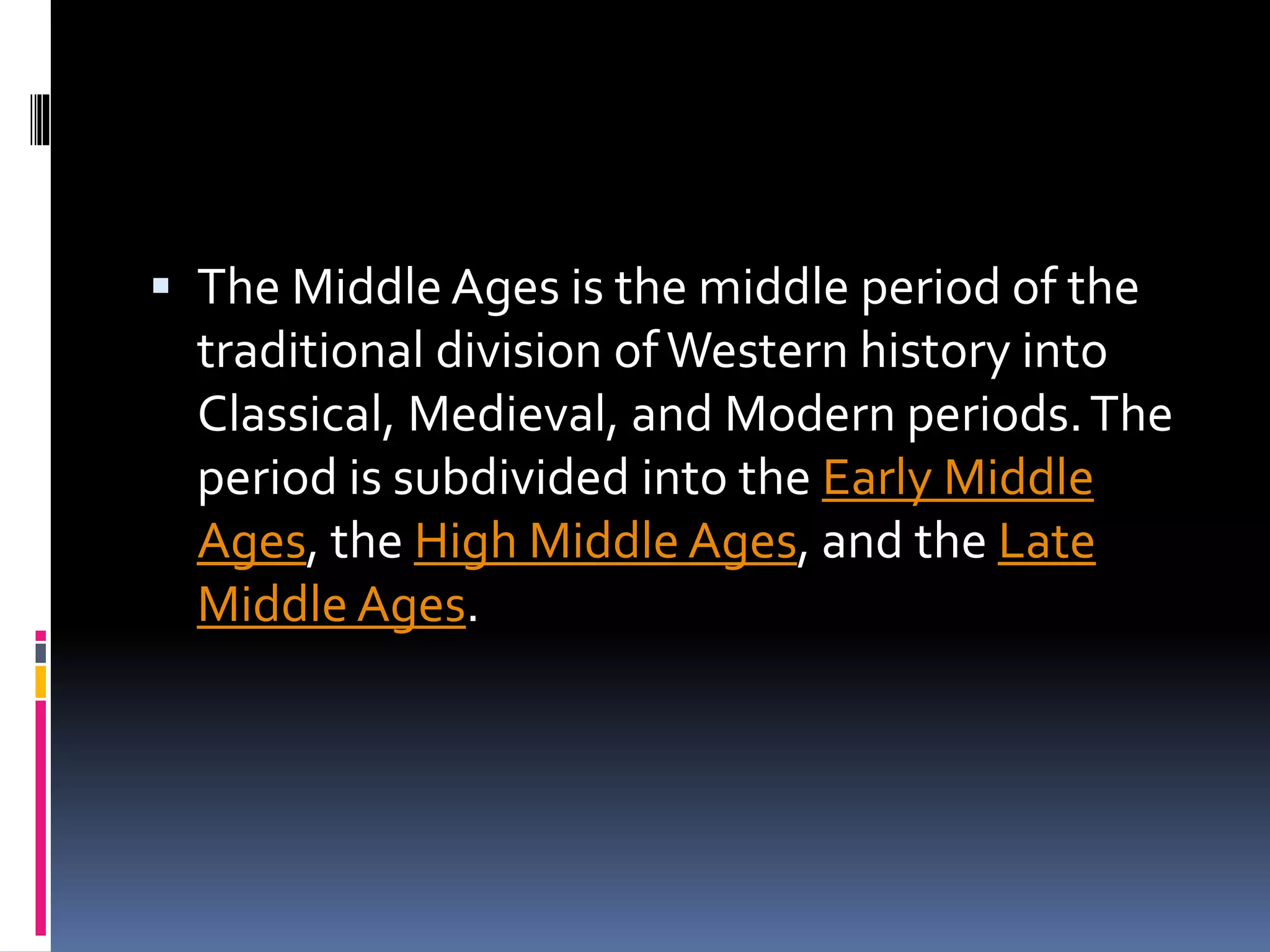 ▪ The Middle Ages is the middle period of the traditional division of Western history into Classical, Medieval, and Modern periods. The period is subdivided into the Early Middle Ages, the High Middle Ages, and the Late Middle Ages.